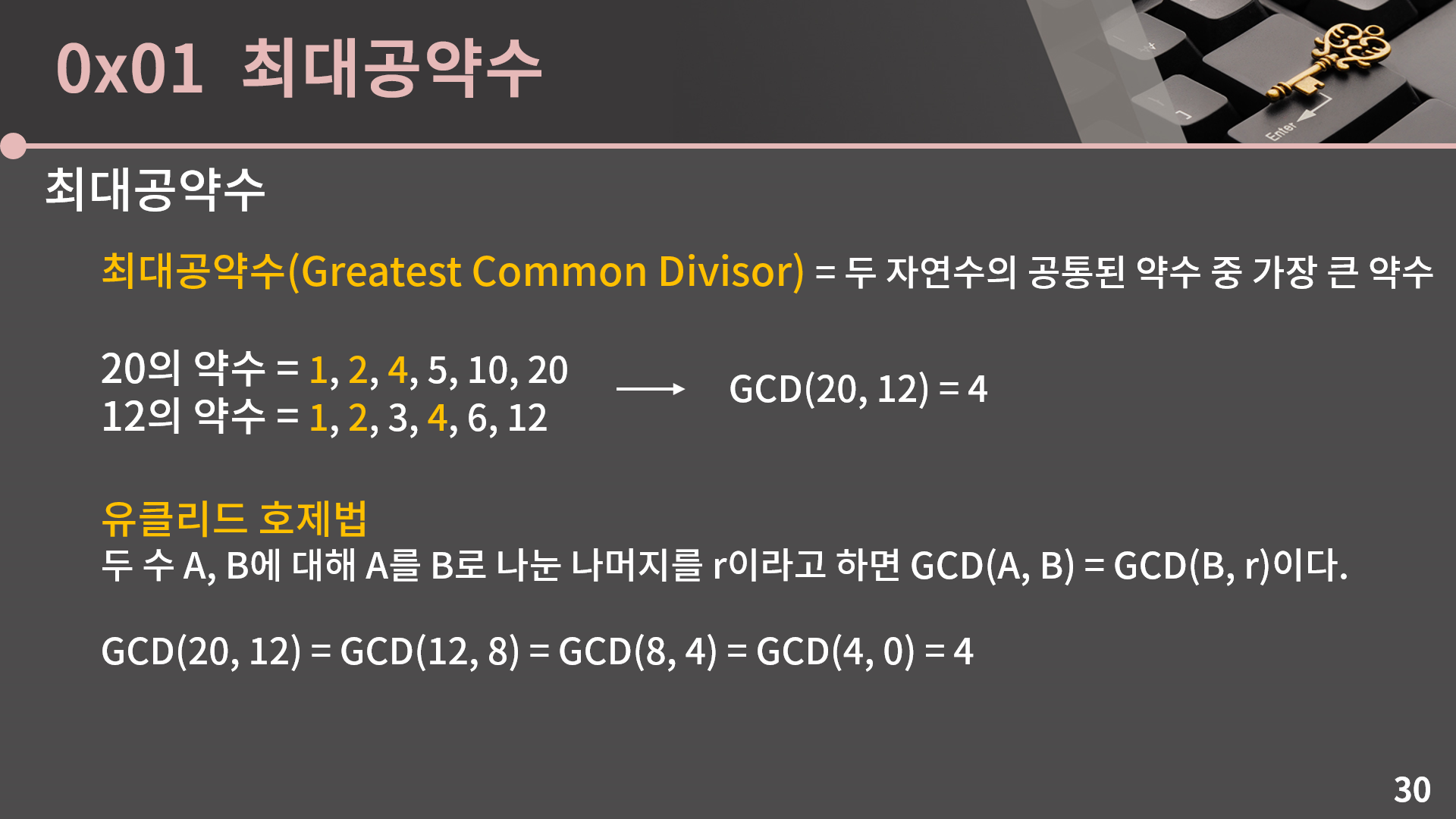 0x01 최대공약수

Enter

최대공약수

최대공약수(Greatest Common Divisor) = 두 자연수의 공통된 약수 중 가장 큰 약수

20의 약수 = 1, 2, 4, 5, 10, 20
12의 약수 = 1, 2, 3, 4, 6, 12

GCD(20, 12) = 4

유클리드 호제법
두 수 A, B에 대해 A를 B로 나눈 나머지를 r이라고 하면 GCD(A, B) = GCD(B, r)이다.

GCD(20, 12) = GCD(12, 8) = GCD(8, 4) = GCD(4, 0) = 4

30